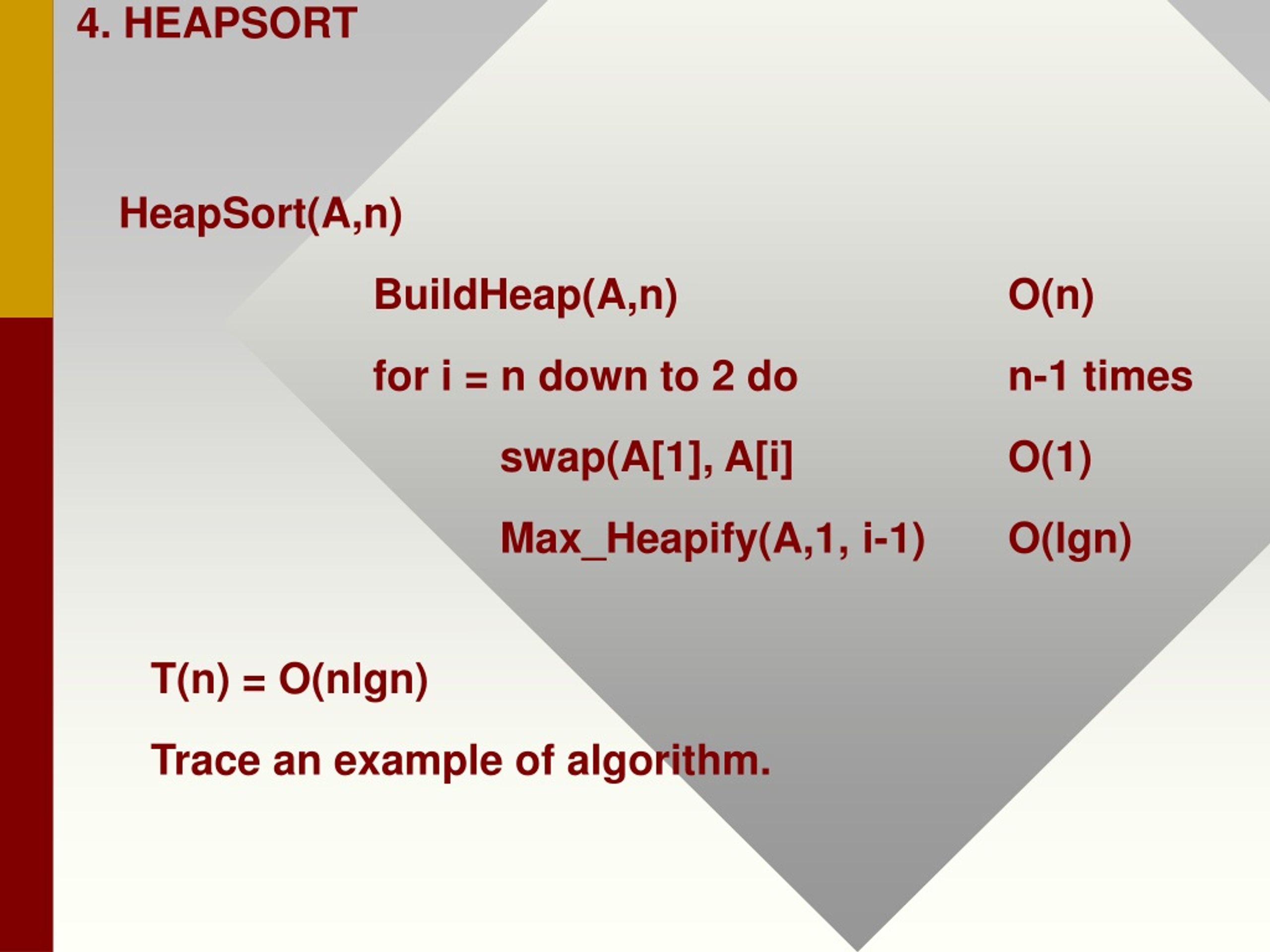 4. HEAPSORT

HeapSort(A,n)

BuildHeap(A,n) O(n)

for i = n down to 2 do n-1 times

swap(A[1], A[i] O(1)

Max_Heapify(A,1, i-1) O(lgn)

T(n) = O(nlgn)

Trace an example of algorithm.